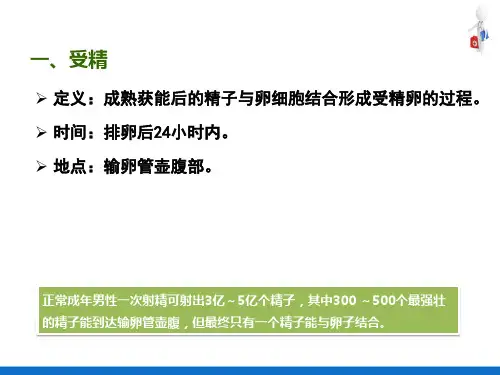 一、受精

➢ 定义：成熟获能后的精子与卵细胞结合形成受精卵的过程。

➢ 时间：排卵后24小时内。

➢ 地点：输卵管壶腹部。

正常成年男性一次射精可射出3亿～5亿个精子，其中300 ～500个最强壮的精子能到达输卵管壶腹，但最终只有一个精子能与卵子结合。